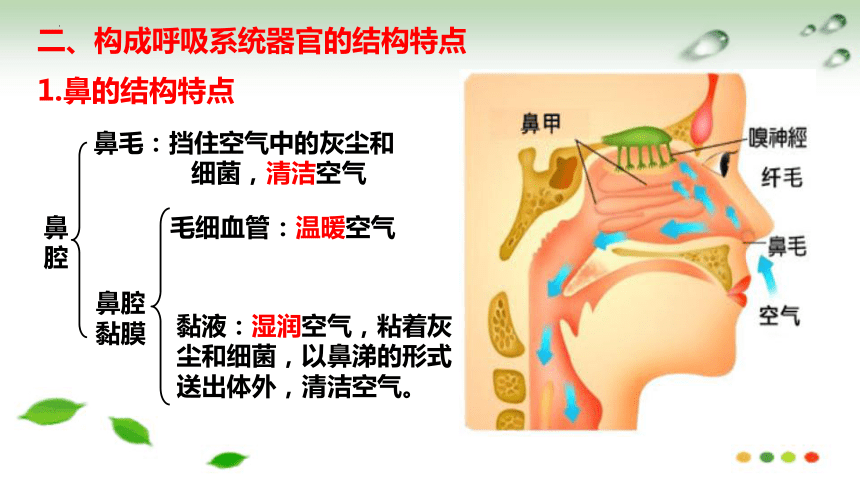 二、构成呼吸系统器官的结构特点

1.鼻的结构特点

鼻腔

鼻毛：挡住空气中的灰尘和细菌，清洁空气

鼻腔黏膜

毛细血管：温暖空气

黏液：湿润空气，粘着灰尘和细菌，以鼻涕的形式送出体外，清洁空气。

鼻甲

嗅神經

纤毛

鼻毛

空气